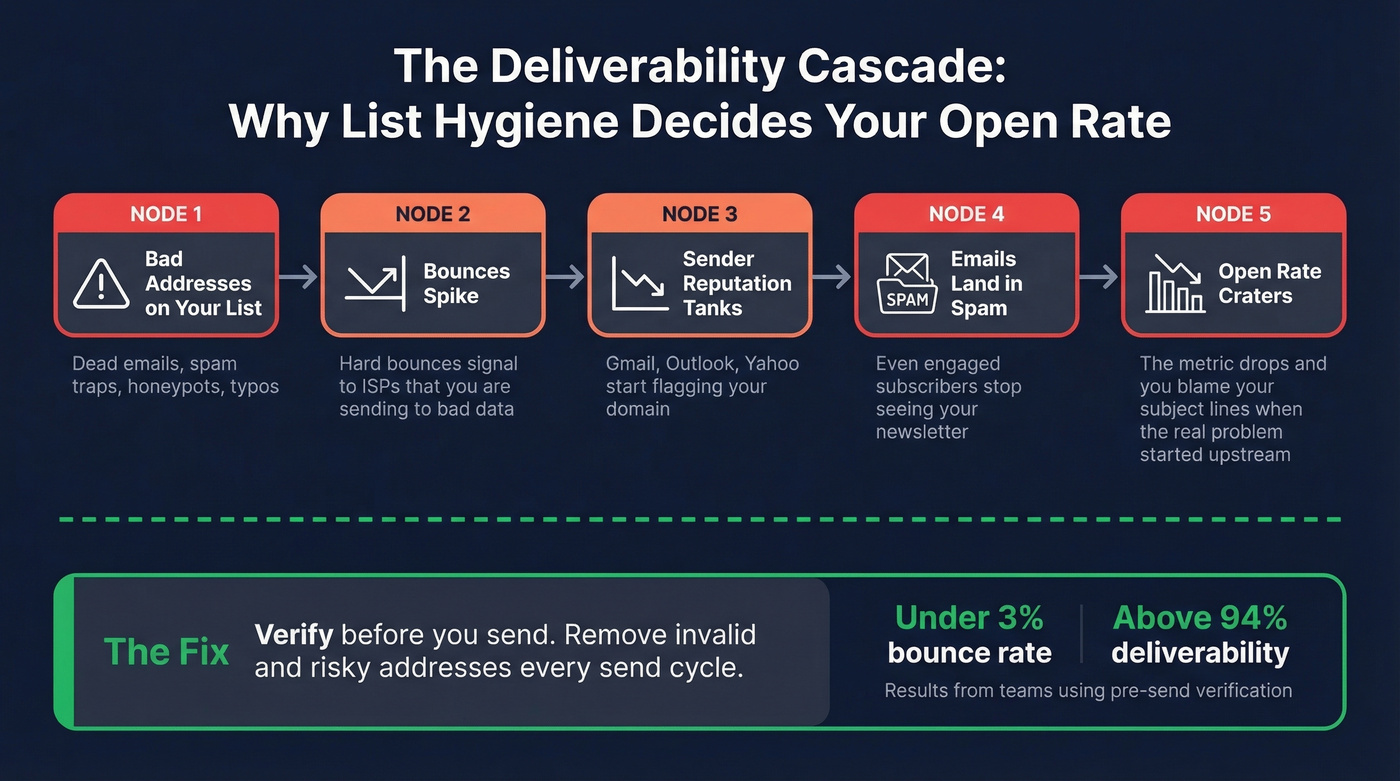 The Deliverability Cascade:
Why List Hygiene Decides Your Open Rate

NODE 1
Bad Addresses on Your List
Dead emails, spam traps, honeypots, typos

NODE 2
Bounces Spike
Hard bounces signal to ISPs that you are sending to bad data

NODE 3
Sender Reputation Tanks
Gmail, Outlook, Yahoo start flagging your domain

NODE 4
SPAM
Emails Land in Spam
Even engaged subscribers stop seeing your newsletter

NODE 5
Open Rate Craters
The metric drops and you blame your subject lines when the real problem started upstream

The Fix
Verify before you send. Remove invalid and risky addresses every send cycle.

Under 3%
bounce rate

Above 94%
deliverability

Results from teams using pre-send verification